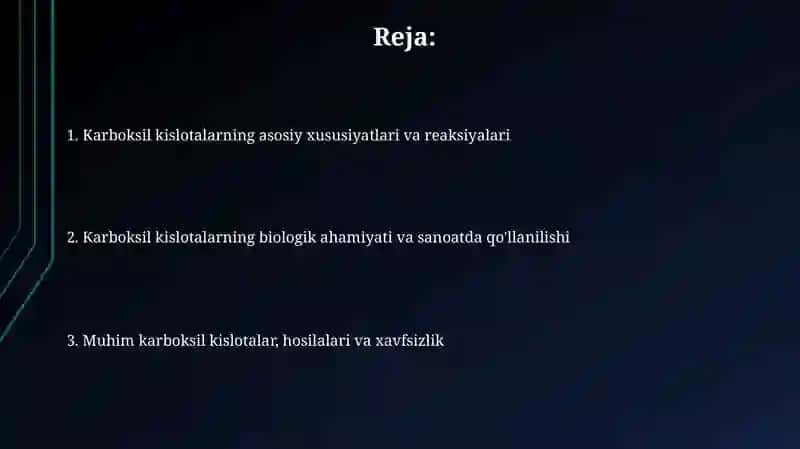 Reja:

1. Karboksil kislotalarning asosiy xususiyatlari va reaksiyalari

2. Karboksil kislotalarning biologik ahamiyati va sanoatda qo'llanilishi

3. Muhim karboksil kislotalar, hosilalari va xavfsizlik